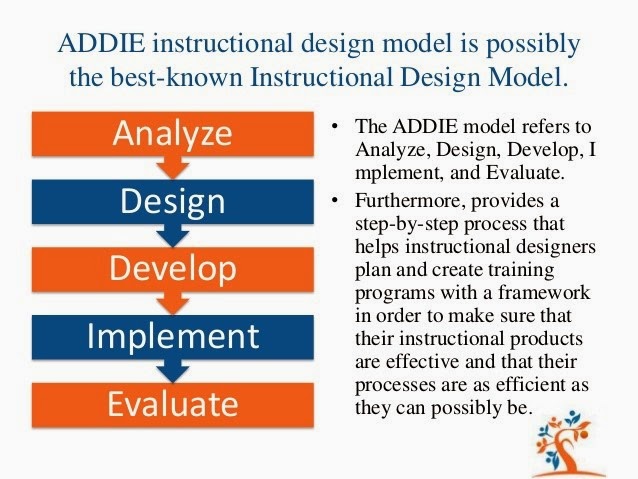 ADDIE instructional design model is possibly the best-known Instructional Design Model.

Analyze

Design

Develop

Implement

Evaluate

• The ADDIE model refers to Analyze, Design, Develop, I mplement, and Evaluate.
• Furthermore, provides a step-by-step process that helps instructional designers plan and create training programs with a framework in order to make sure that their instructional products are effective and that their processes are as efficient as they can possibly be.